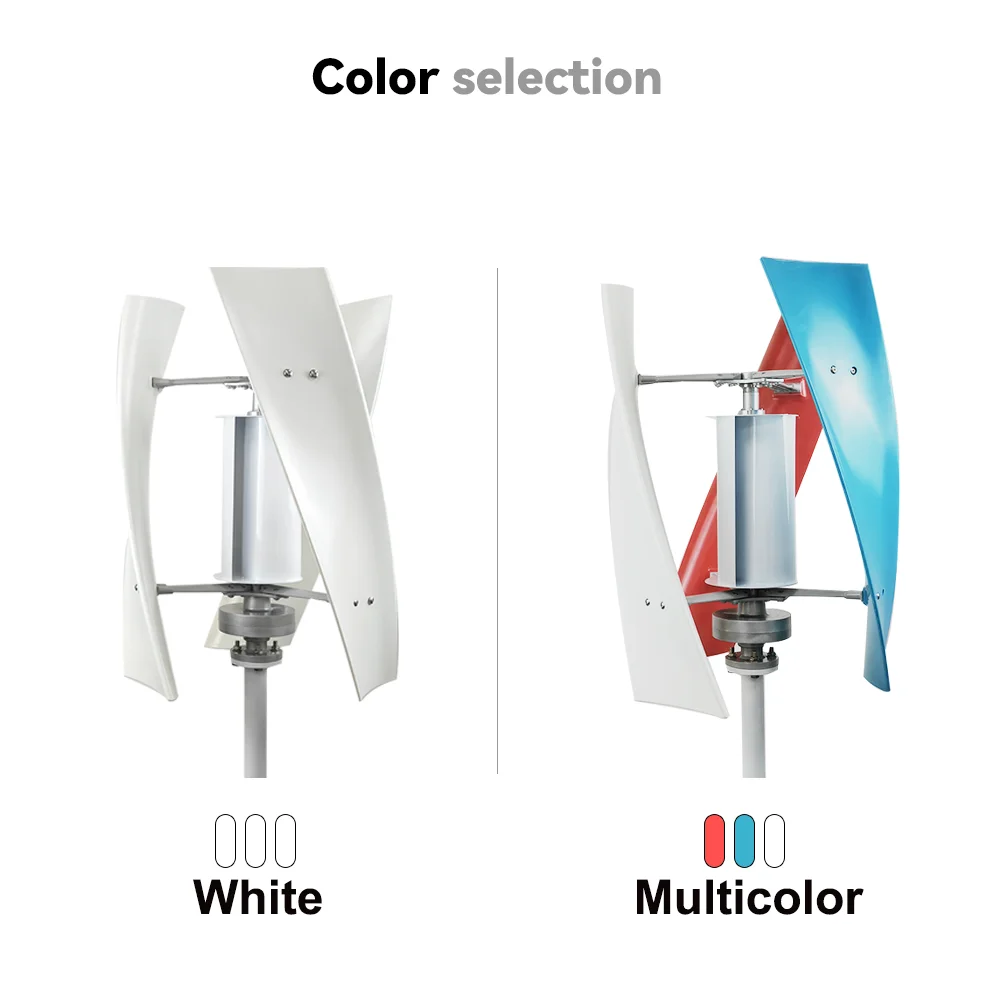 Color selection

White

Multicolor